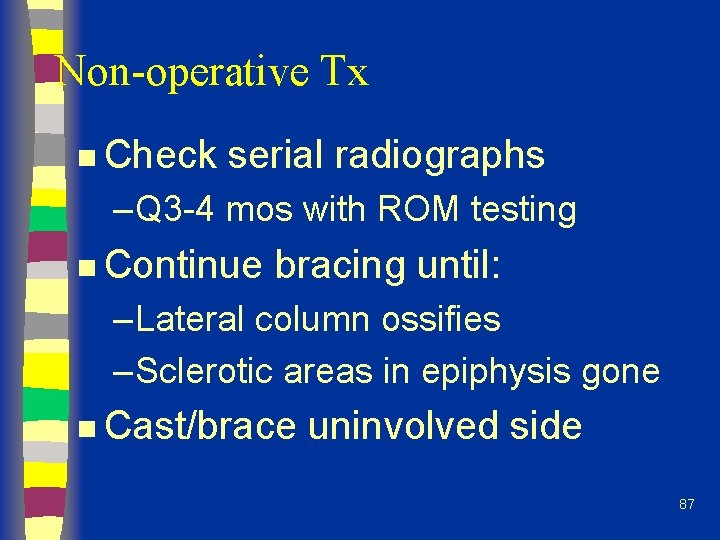 Non-operative Tx

■ Check serial radiographs
–Q3-4 mos with ROM testing

■ Continue bracing until:
–Lateral column ossifies
–Sclerotic areas in epiphysis gone

■ Cast/brace uninvolved side

87